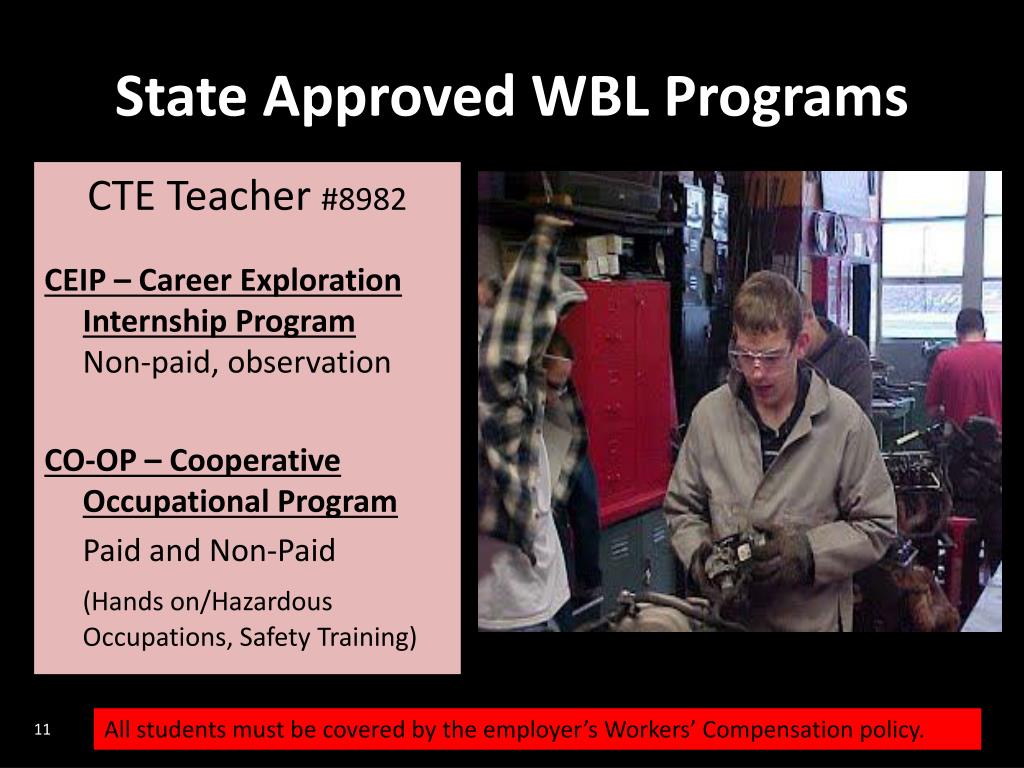 State Approved WBL Programs

CTE Teacher #8982

CEIP – Career Exploration Internship Program
Non-paid, observation

CO-OP – Cooperative Occupational Program
Paid and Non-Paid
(Hands on/Hazardous Occupations, Safety Training)

11

All students must be covered by the employer's Workers' Compensation policy.